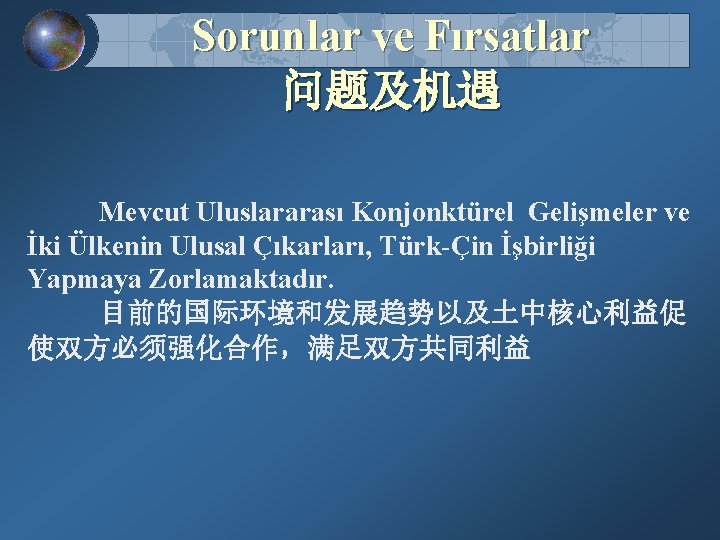 Sorunlar ve Fırsatlar
问题及机遇

Mevcut Uluslararası Konjonktürel Gelişmeler ve İki Ülkenin Ulusal Çıkarları, Türk-Çin İşbirliği Yapmaya Zorlamaktadır.

目前的国际环境和发展趋势以及土中核心利益促使双方必须强化合作，满足双方共同利益